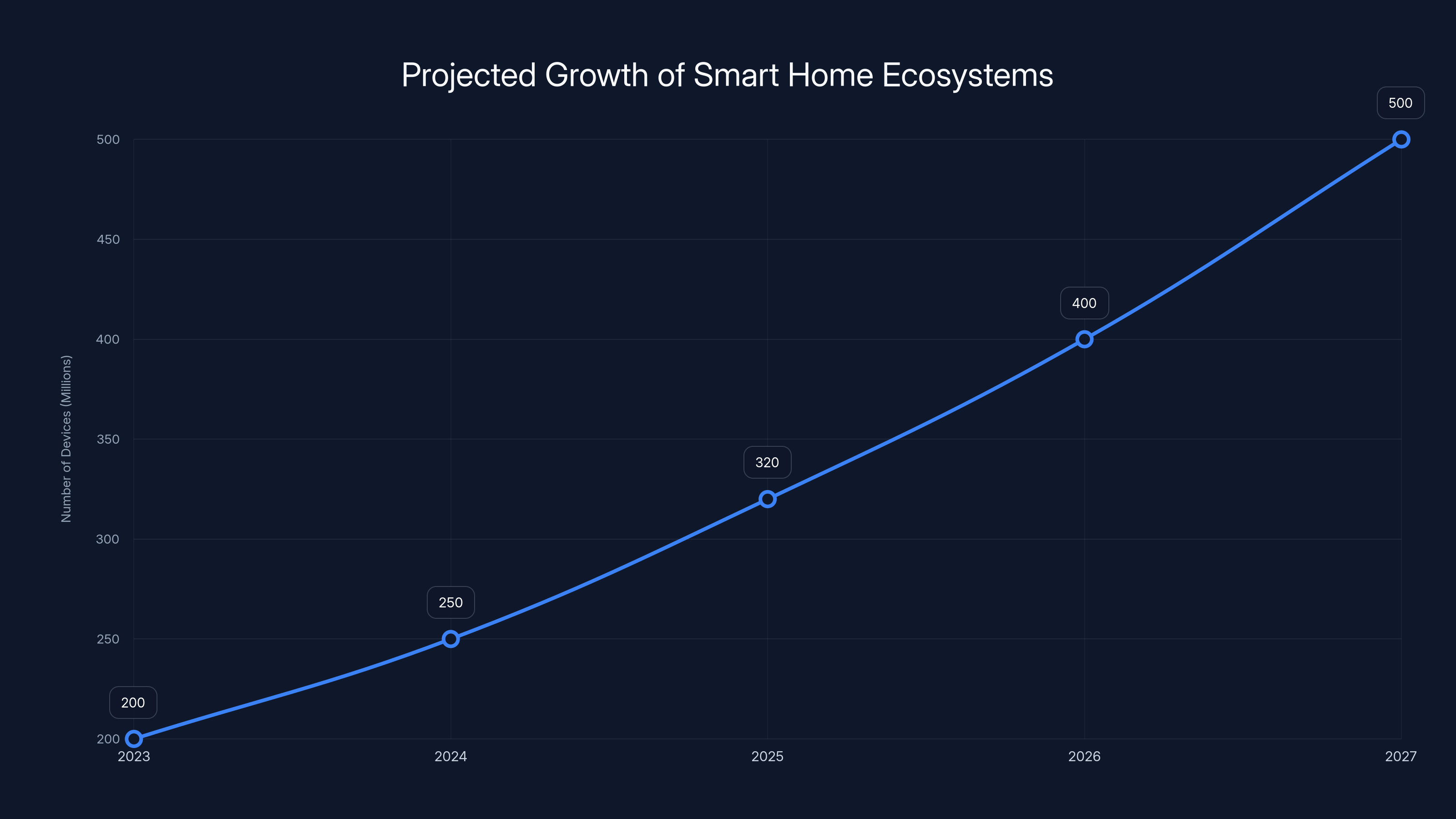 Projected Growth of Smart Home Ecosystems

Number of Devices (Millions)

500
450
400
350
300
250
200

200
250
320
400
500

2023
2024
2025
2026
2027